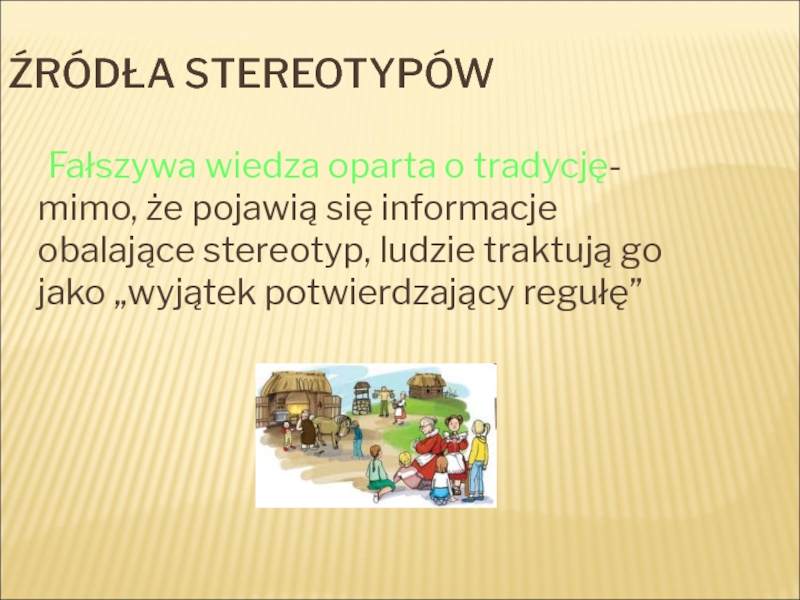 ŹRÓDŁA STEREOTYPÓW

Fałszywa wiedza oparta o tradycję- mimo, że pojawią się informacje obalające stereotyp, ludzie traktują go jako „wyjątek potwierdzający regułę”